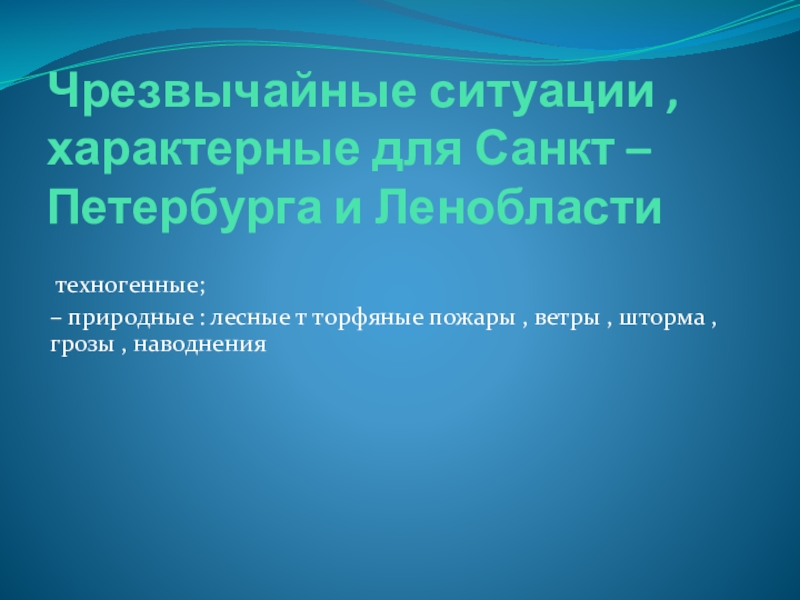 Чрезвычайные ситуации , характерные для Санкт – Петербурга и Ленобласти

техногенные;

– природные : лесные т торфяные пожары , ветры , шторма , грозы , наводнения